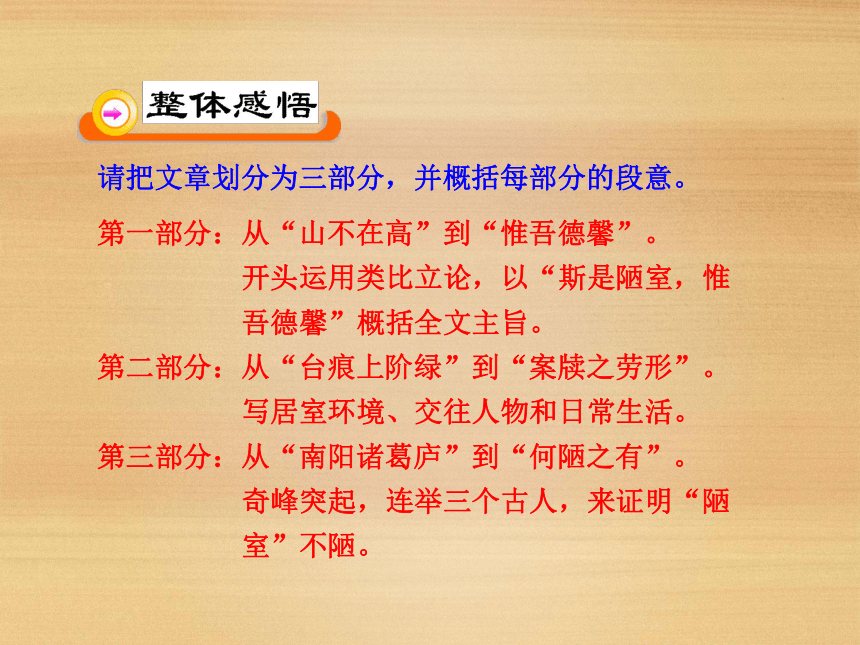 整体感悟

请把文章划分为三部分，并概括每部分的段意。

第一部分：从“山不在高”到“惟吾德馨”。
开头运用类比立论，以“斯是陋室，惟吾德馨”概括全文主旨。

第二部分：从“台痕上阶绿”到“案牍之劳形”。
写居室环境、交往人物和日常生活。

第三部分：从“南阳诸葛庐”到“何陋之有”。
奇峰突起，连举三个古人，来证明“陋室”不陋。